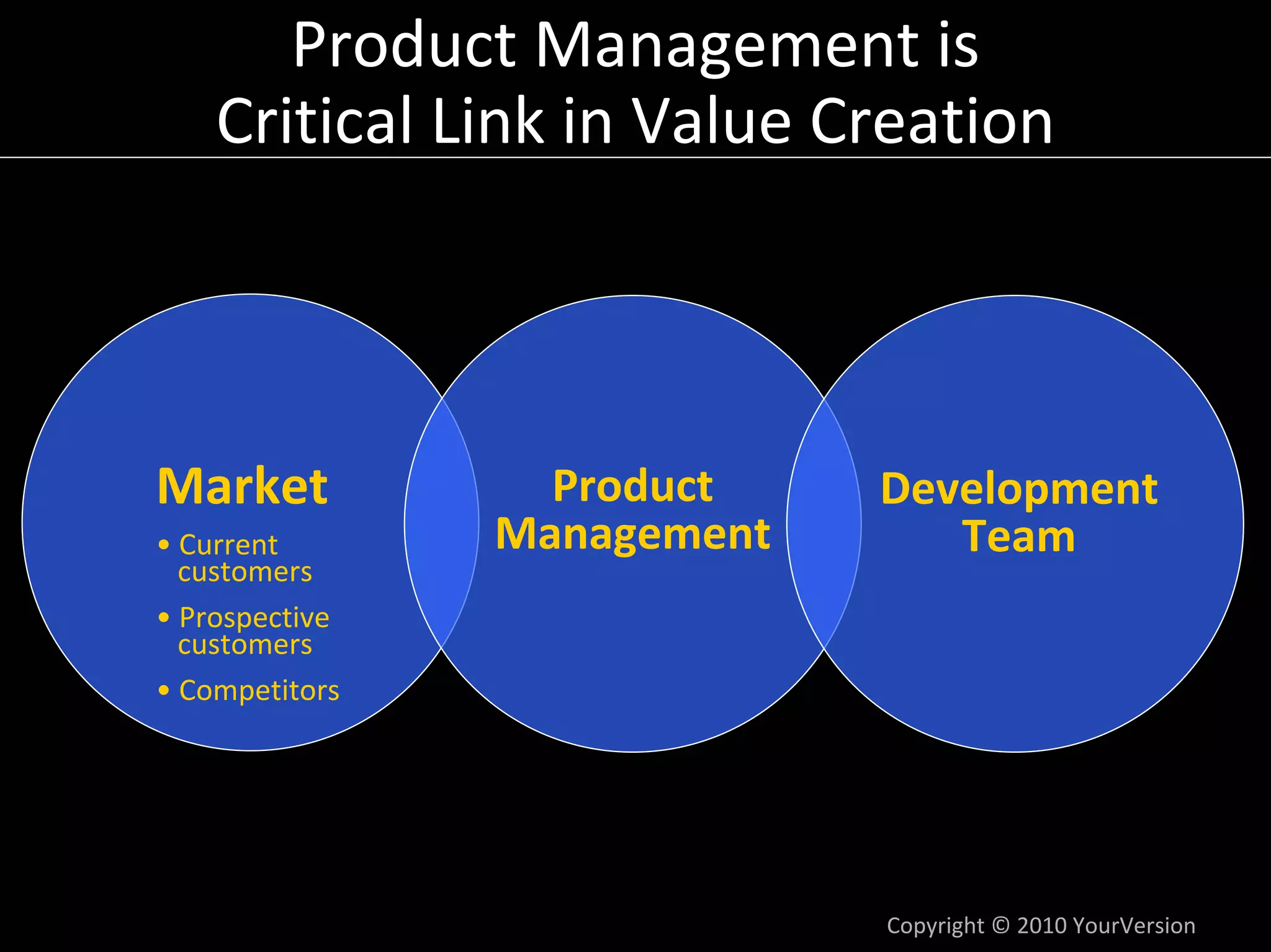 Product Management is
Critical Link in Value Creation

Market

• Current customers
• Prospective customers
• Competitors

Product Management

Development Team

Copyright © 2010 YourVersion